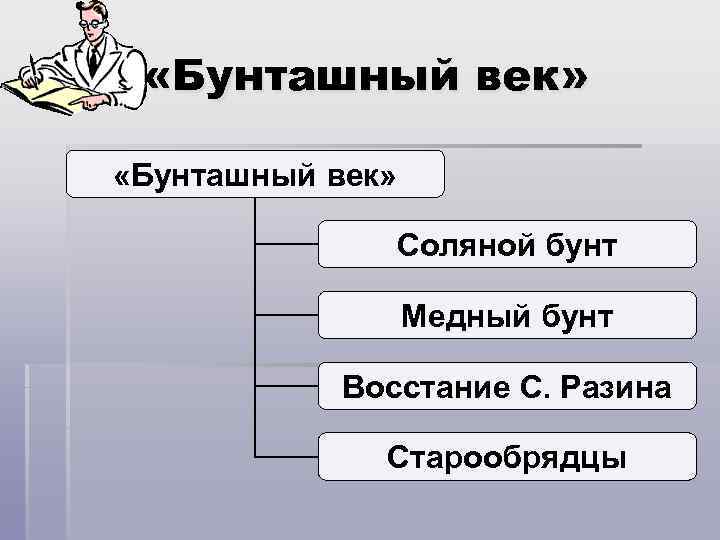 «Бунташный век»

«Бунташный век»

Соляной бунт

Медный бунт

Восстание С. Разина

Старообрядцы